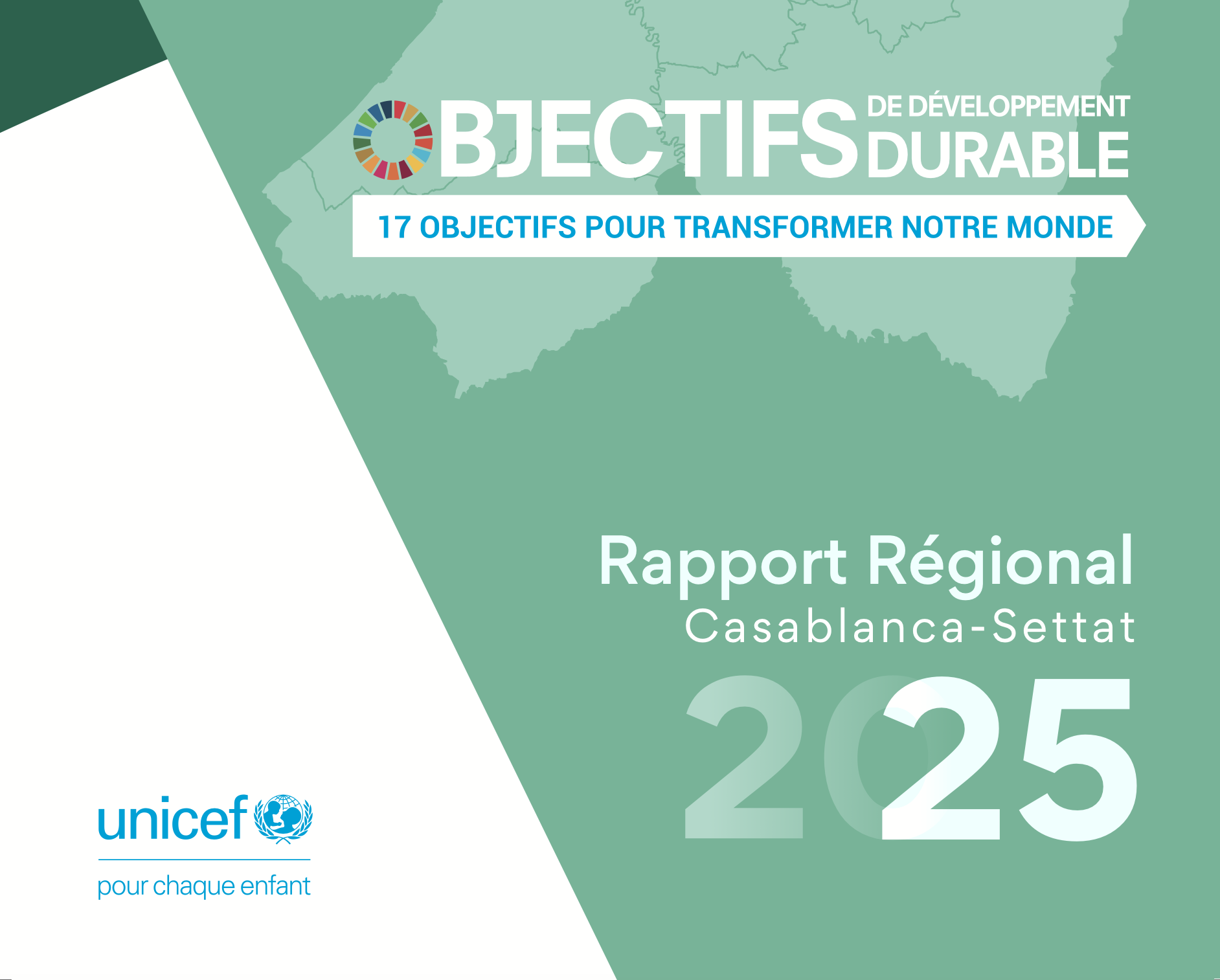 OBJECTIFS DE DÉVELOPPEMENT DURABLE

17 OBJECTIFS POUR TRANSFORMER NOTRE MONDE

Rapport Régional
Casablanca-Settat
2025

unicef
pour chaque enfant